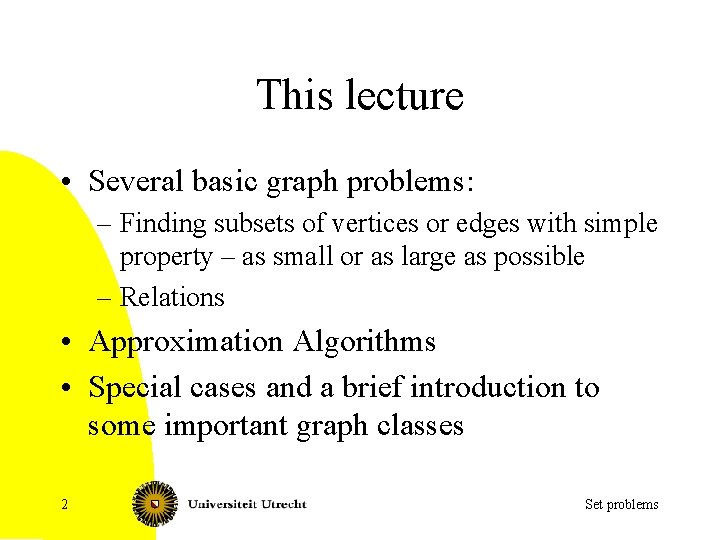 This lecture

• Several basic graph problems:
 – Finding subsets of vertices or edges with simple property – as small or as large as possible
 – Relations
• Approximation Algorithms
• Special cases and a brief introduction to some important graph classes

2 Universiteit Utrecht Set problems